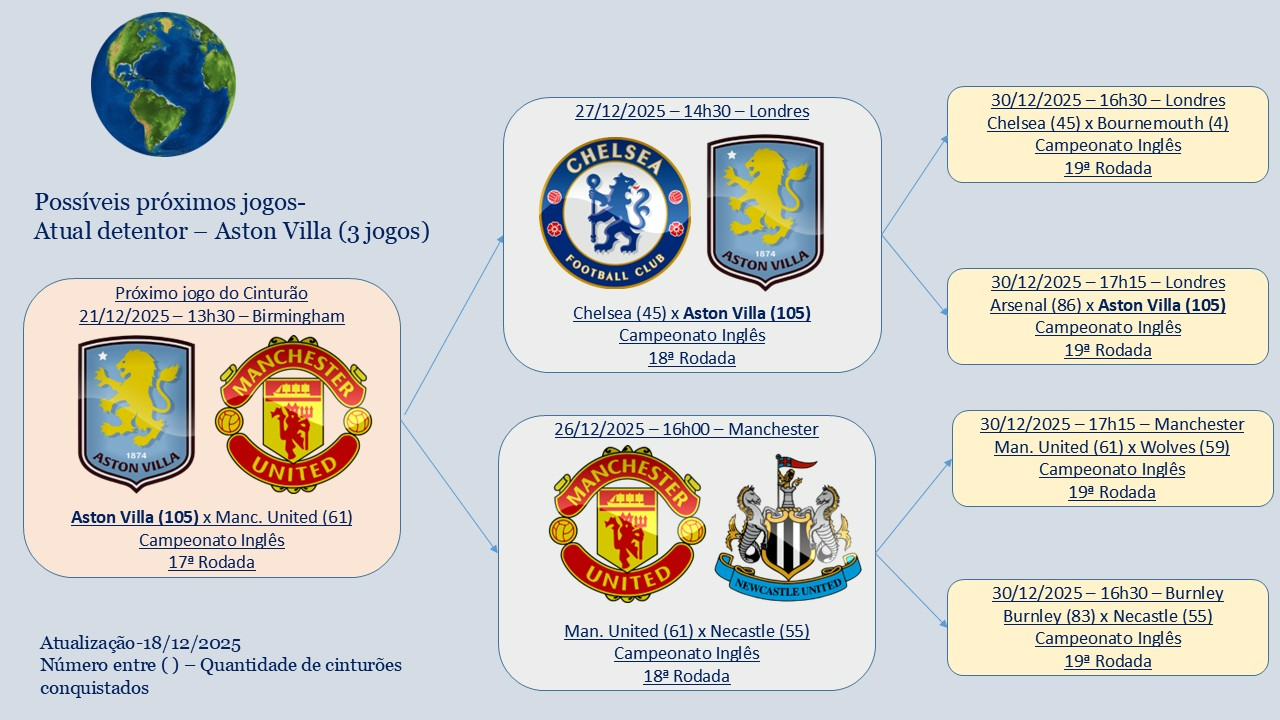 Possíveis próximos jogos-
Atual detentor – Aston Villa (3 jogos)

Próximo jogo do Cinturão
21/12/2025 – 13h30 – Birmingham

1874
ASTON VILLA

MANCHESTER UNITED

Aston Villa (105) x Manc. United (61)
Campeonato Inglês
17ª Rodada

Atualização-18/12/2025
Número entre ( ) – Quantidade de cinturões conquistados

27/12/2025 – 14h30 – Londres

CHELSEA FOOTBALL CLUB

1874
ASTON VILLA

Chelsea (45) x Aston Villa (105)
Campeonato Inglês
18ª Rodada

26/12/2025 – 16h00 – Manchester

MANCHESTER UNITED

NEWCASTLE UNITED

Man. United (61) x Necastle (55)
Campeonato Inglês
18ª Rodada

30/12/2025 – 16h30 – Londres
Chelsea (45) x Bournemouth (4)
Campeonato Inglês
19ª Rodada

30/12/2025 – 17h15 – Londres
Arsenal (86) x Aston Villa (105)
Campeonato Inglês
19ª Rodada

30/12/2025 – 17h15 – Manchester
Man. United (61) x Wolves (59)
Campeonato Inglês
19ª Rodada

30/12/2025 – 16h30 – Burnley
Burnley (83) x Necastle (55)
Campeonato Inglês
19ª Rodada